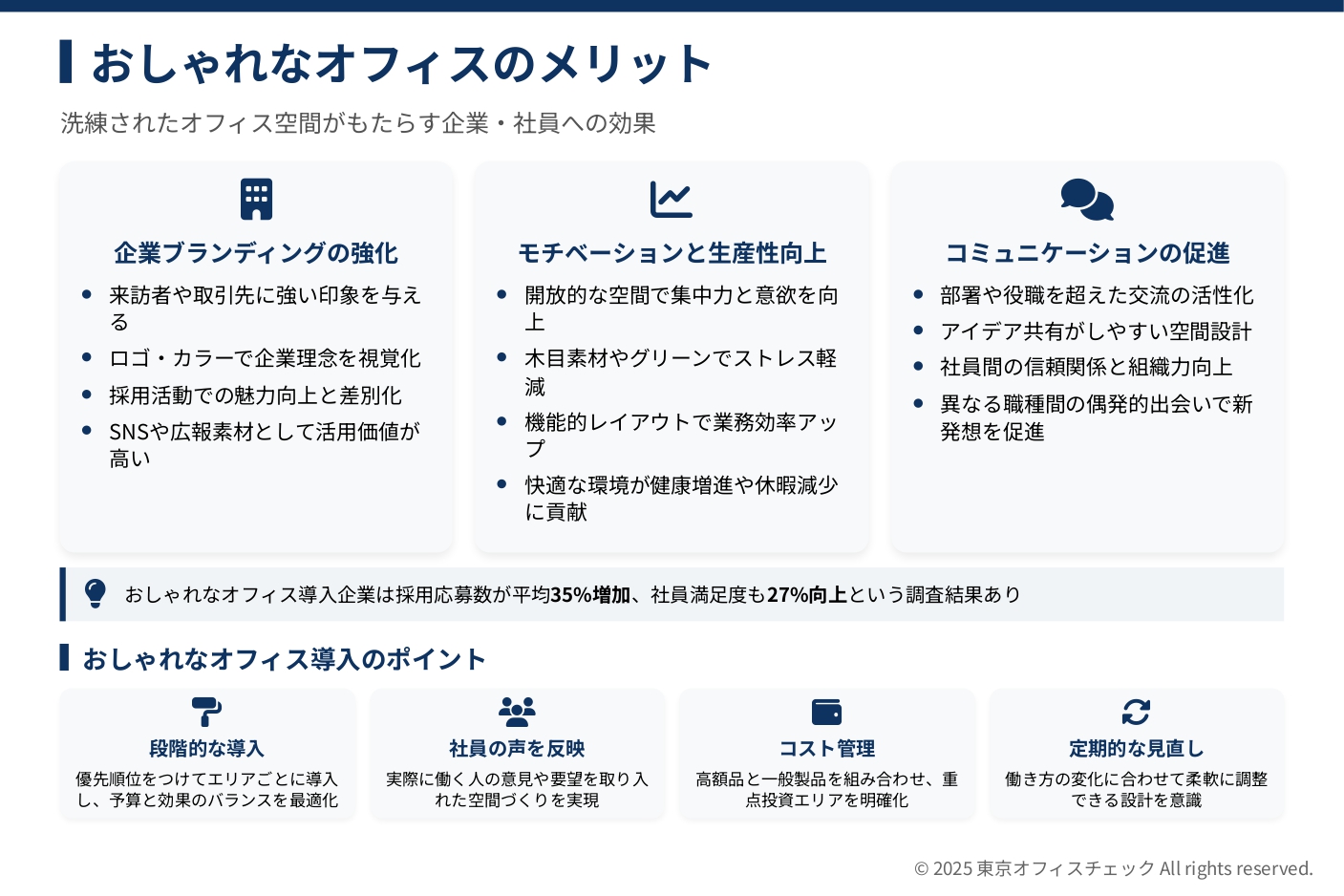 おしゃれなオフィスのメリット

洗練されたオフィス空間がもたらす企業・社員への効果

企業ブランディングの強化

- 来訪者や取引先に強い印象を与える
- ロゴ・カラーで企業理念を視覚化
- 採用活動での魅力向上と差別化
- SNSや広報素材として活用価値が高い

モチベーションと生産性向上

- 開放的な空間で集中力と意欲を向上
- 木目素材やグリーンでストレス軽減
- 機能的レイアウトで業務効率アップ
- 快適な環境が健康増進や休暇減少に貢献

コミュニケーションの促進

- 部署や役職を超えた交流の活性化
- アイデア共有がしやすい空間設計
- 社員間の信頼関係と組織力向上
- 異なる職種間の偶発的出会いで新発想を促進

おしゃれなオフィス導入企業は採用応募数が平均35%増加、社員満足度も27%向上という調査結果あり

おしゃれなオフィス導入のポイント

段階的な導入
優先順位をつけてエリアごとに導入し、予算と効果のバランスを最適化

社員の声を反映
実際に働く人の意見や要望を取り入れた空間づくりを実現

コスト管理
高額品と一般製品を組み合わせ、重点投資エリアを明確化

定期的な見直し
働き方の変化に合わせて柔軟に調整できる設計を意識

© 2025 東京オフィスチェック All rights reserved.